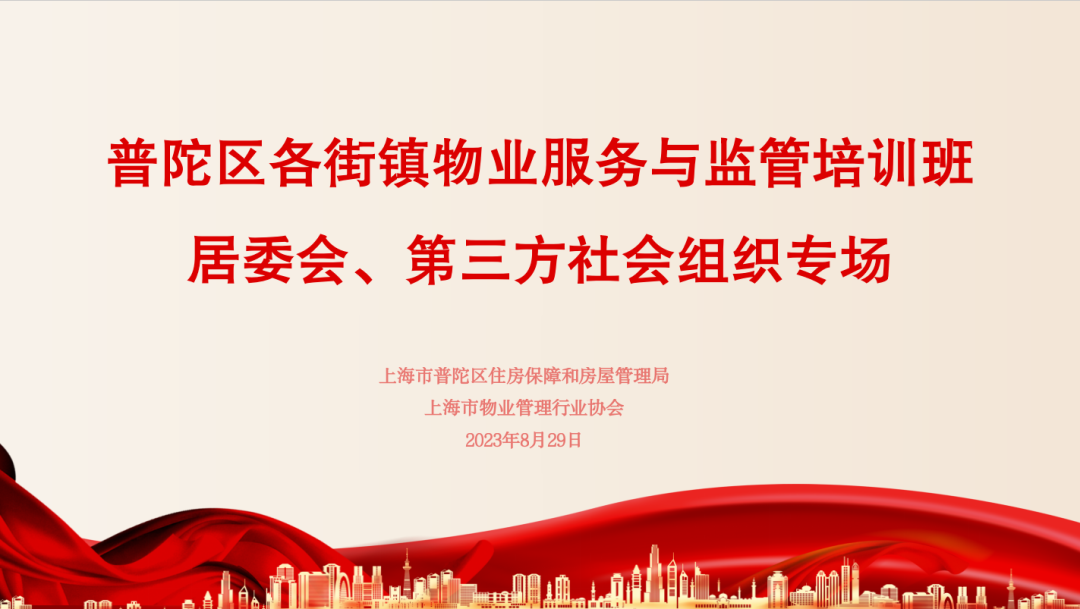 普陀区各街镇物业服务与监管培训班
居委会、第三方社会组织专场

上海市普陀区住房保障和房屋管理局
上海市物业管理行业协会
2023年8月29日